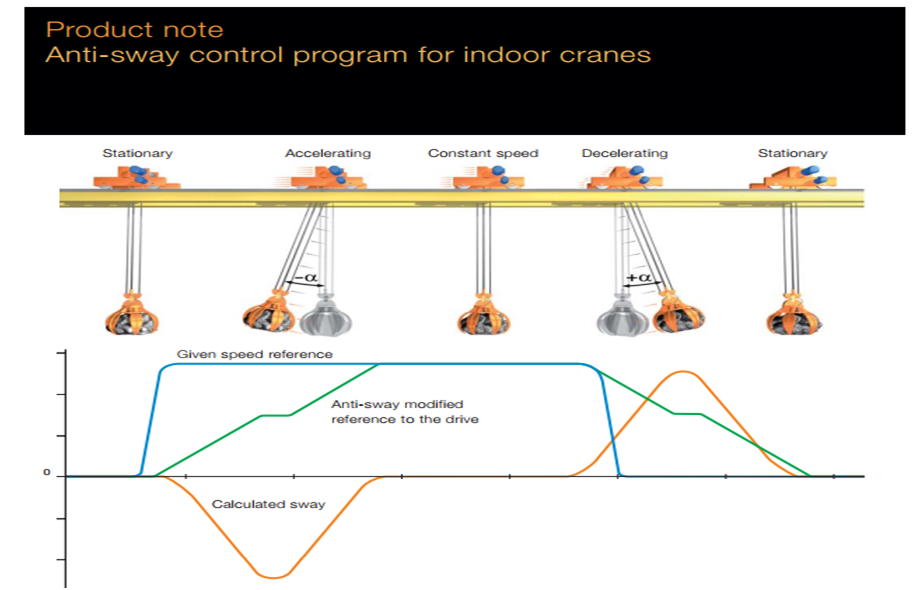 Product note
Anti-sway control program for indoor cranes

Stationary

Accelerating

Constant speed

Decelerating

Stationary

$-\alpha$

$+\alpha$

Given speed reference

Anti-sway modified reference to the drive

0

Calculated sway